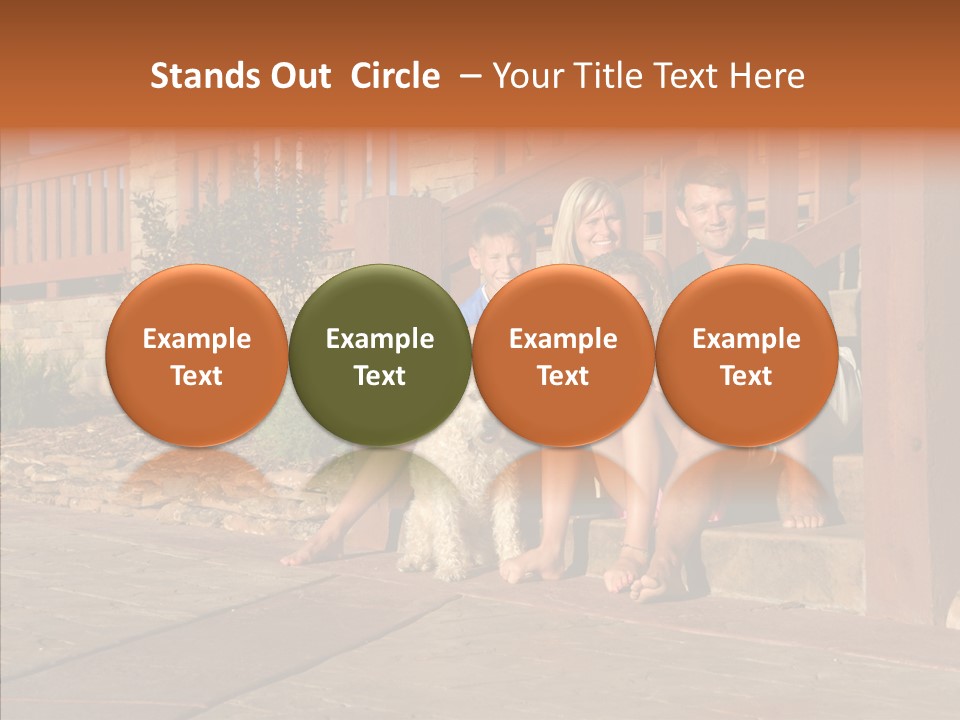 Stands Out Circle – Your Title Text Here

Example Text

Example Text

Example Text

Example Text